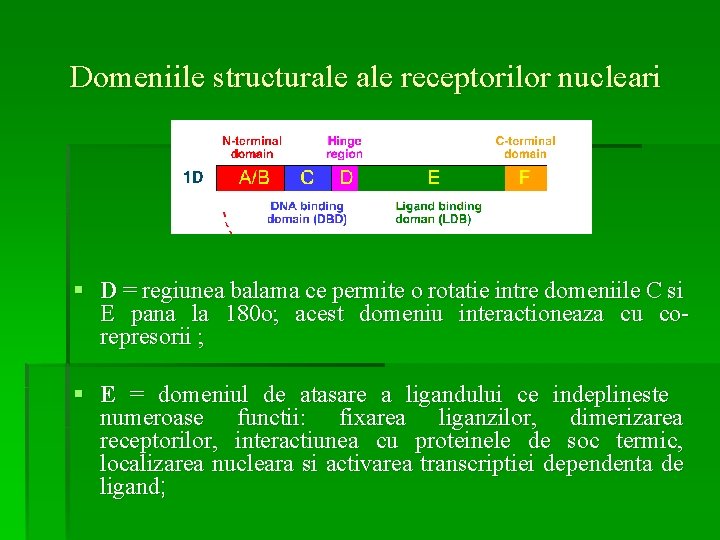 Domeniile structurale ale receptorilor nucleari

N-terminal domain
Hinge region
C-terminal domain
1D
A/B
C
D
E
F
DNA binding domain (DBD)
Ligand binding doman (LDB)

▪ D = regiunea balama ce permite o rotatie intre domeniile C si E pana la 180o; acest domeniu interactioneaza cu co-represorii ;

▪ E = domeniul de atasare a ligandului ce indeplineste numeroase functii: fixarea liganzilor, dimerizarea receptorilor, interactiunea cu proteinele de soc termic, localizarea nucleara si activarea transcriptiei dependenta de ligand;